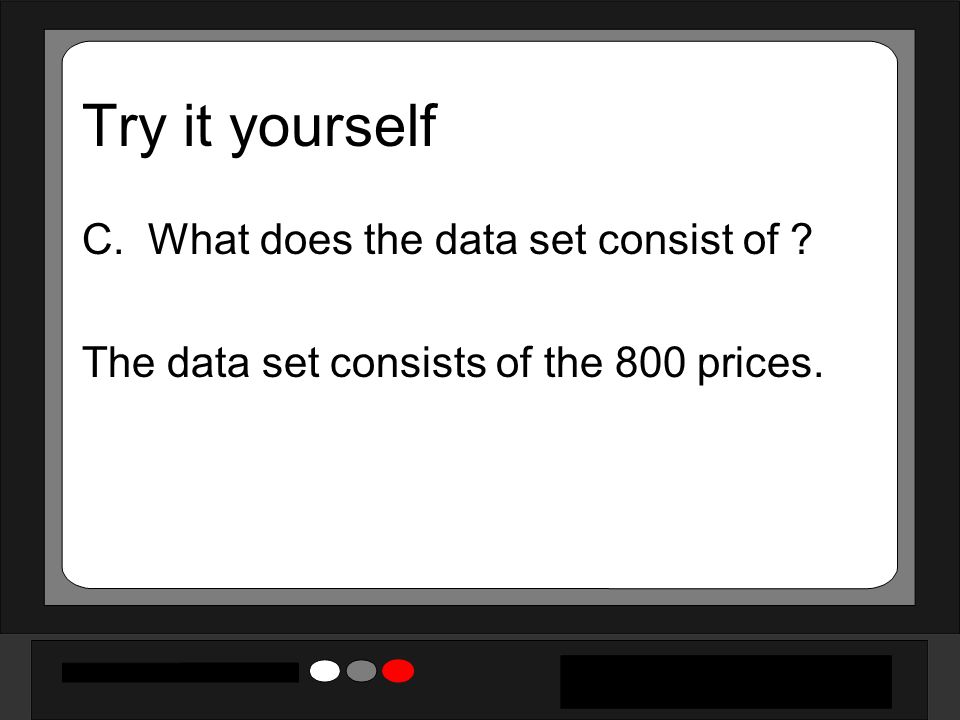 Try it yourself

C. What does the data set consist of ?

The data set consists of the 800 prices.